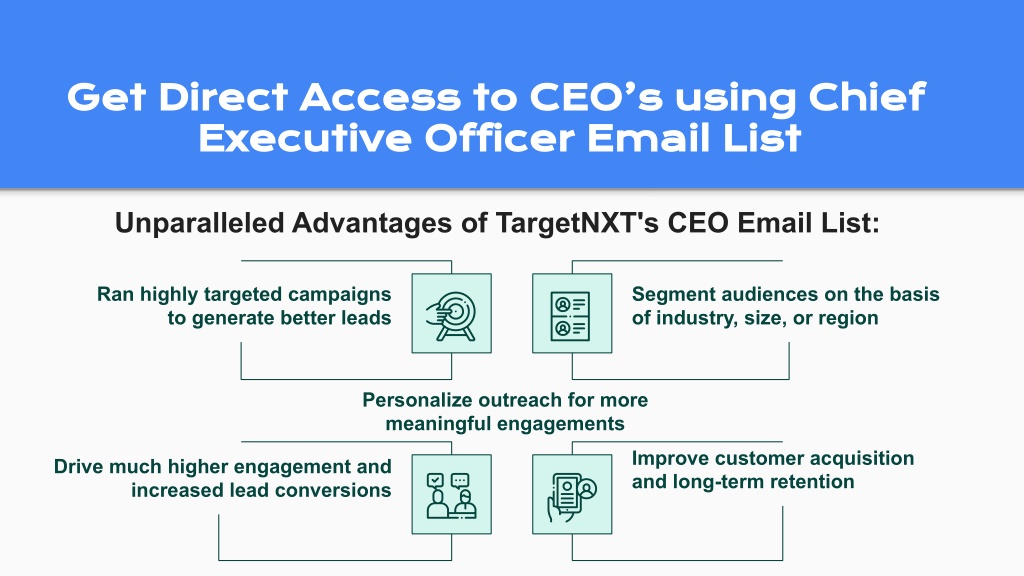 Get Direct Access to CEO’s using Chief Executive Officer Email List

Unparalleled Advantages of TargetNXT's CEO Email List:

Ran highly targeted campaigns to generate better leads

Segment audiences on the basis of industry, size, or region

Personalize outreach for more meaningful engagements

Drive much higher engagement and increased lead conversions

Improve customer acquisition and long-term retention